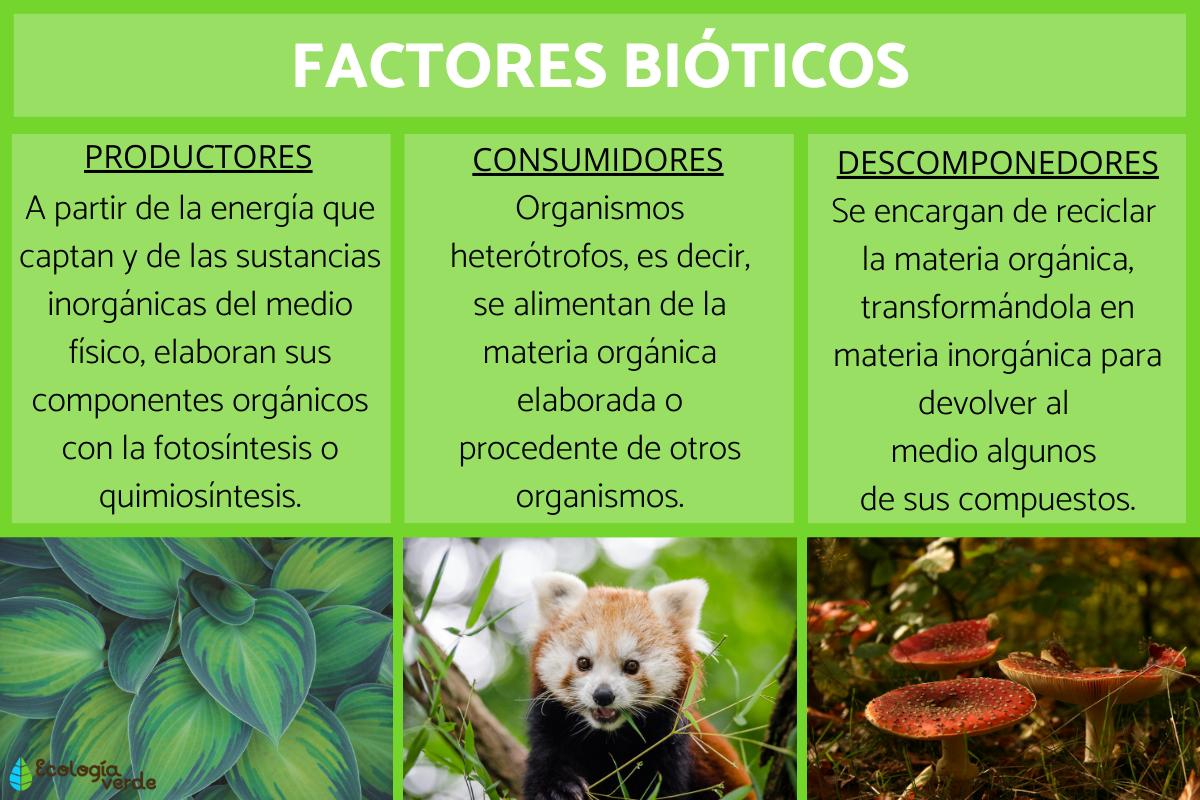 FACTORES BIÓTICOS

PRODUCTORES

A partir de la energía que captan y de las sustancias inorgánicas del medio físico, elaboran sus componentes orgánicos con la fotosíntesis o quimiosíntesis.

CONSUMIDORES

Organismos heterótrofos, es decir, se alimentan de la materia orgánica elaborada o procedente de otros organismos.

DESCOMPONEDORES

Se encargan de reciclar la materia orgánica, transformándola en materia inorgánica para devolver al medio algunos de sus compuestos.

Ecología verde